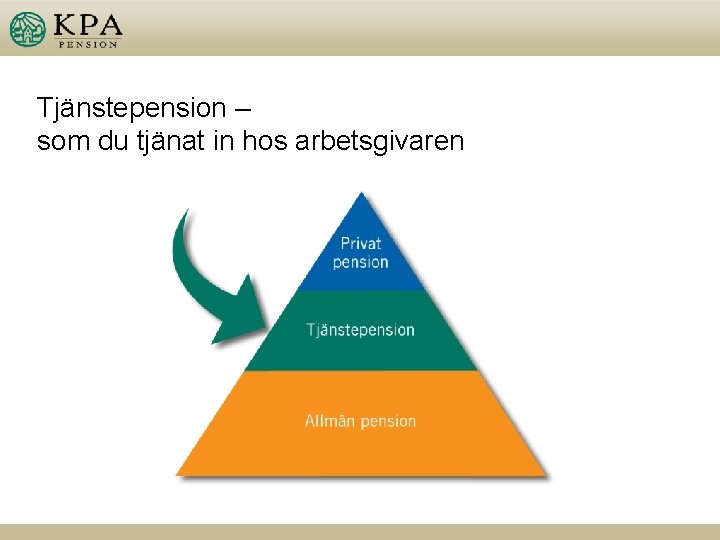 KPA
PENSION

Tjänstepension –
som du tjänat in hos arbetsgivaren

Privat pension

Tjänstepension

Allmän pension